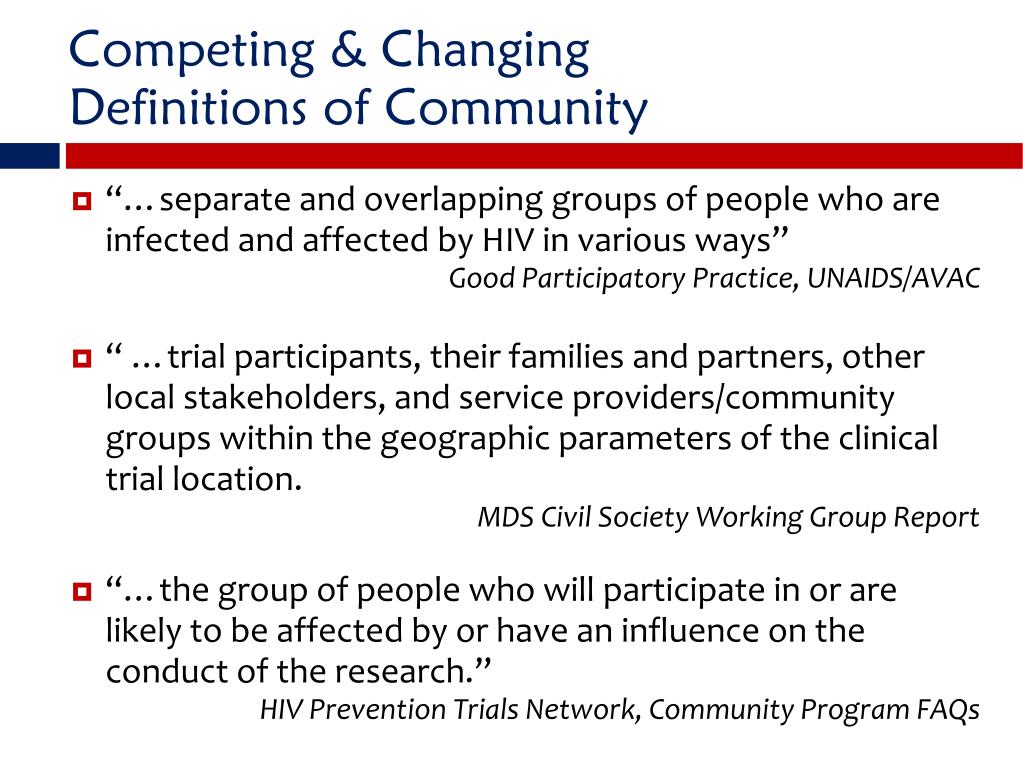 Competing & Changing Definitions of Community

“…separate and overlapping groups of people who are infected and affected by HIV in various ways”
Good Participatory Practice, UNAIDS/AVAC

“ …trial participants, their families and partners, other local stakeholders, and service providers/community groups within the geographic parameters of the clinical trial location.
MDS Civil Society Working Group Report

“…the group of people who will participate in or are likely to be affected by or have an influence on the conduct of the research.”
HIV Prevention Trials Network, Community Program FAQs